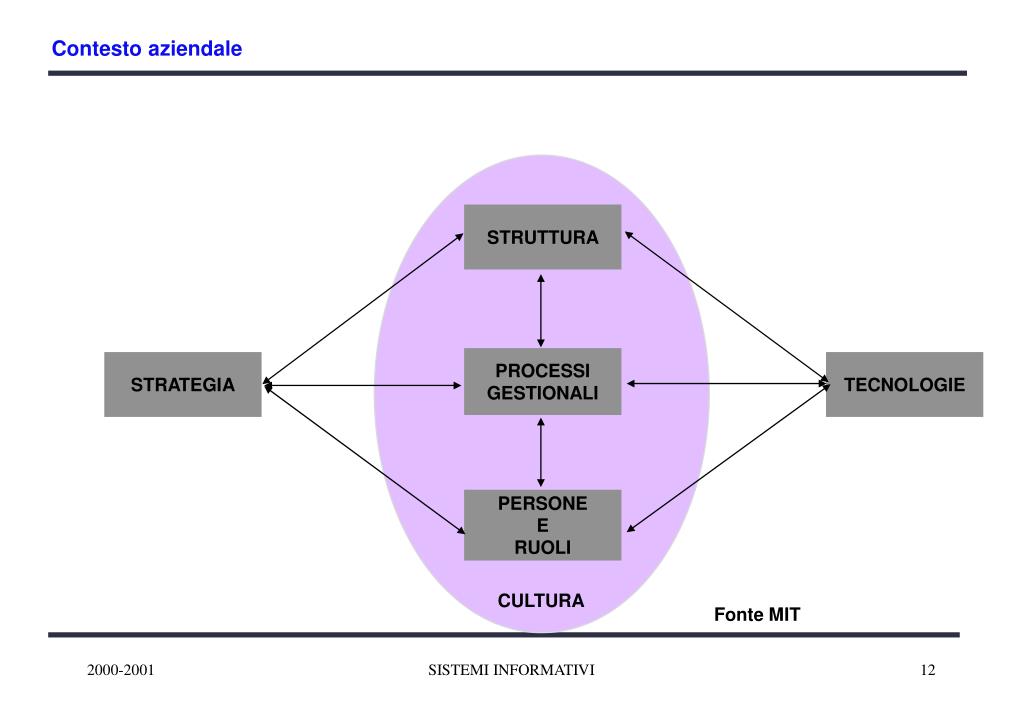 Contesto aziendale

STRUTTURA

STRATEGIA

PROCESSI GESTIONALI

TECNOLOGIE

PERSONE E RUOLI

CULTURA

Fonte MIT

2000-2001

SISTEMI INFORMATIVI

12